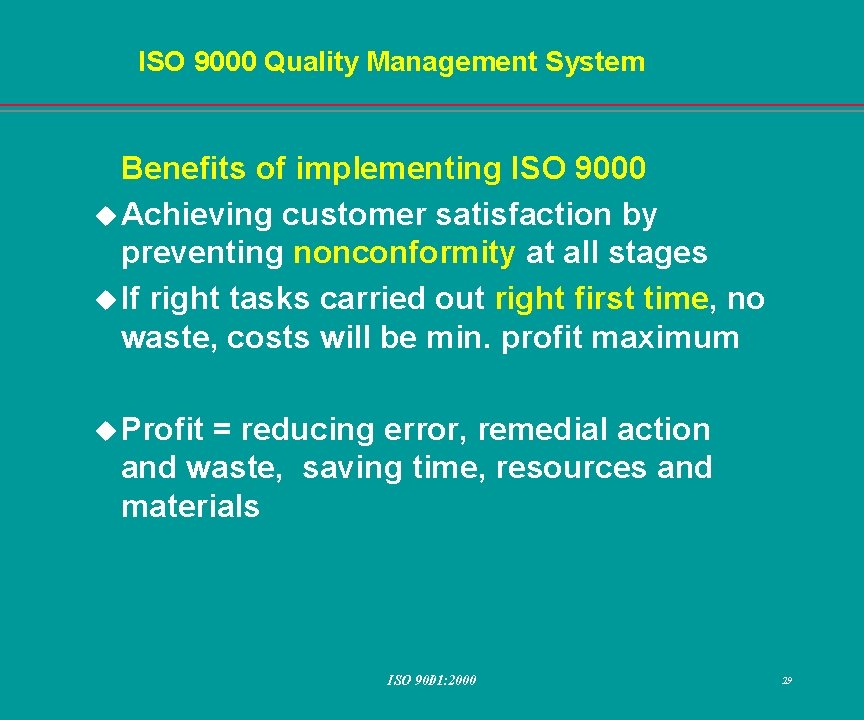 ISO 9000 Quality Management System

Benefits of implementing ISO 9000

u Achieving customer satisfaction by preventing nonconformity at all stages

u If right tasks carried out right first time, no waste, costs will be min. profit maximum

u Profit = reducing error, remedial action and waste, saving time, resources and materials

ISO 9001:2000

29